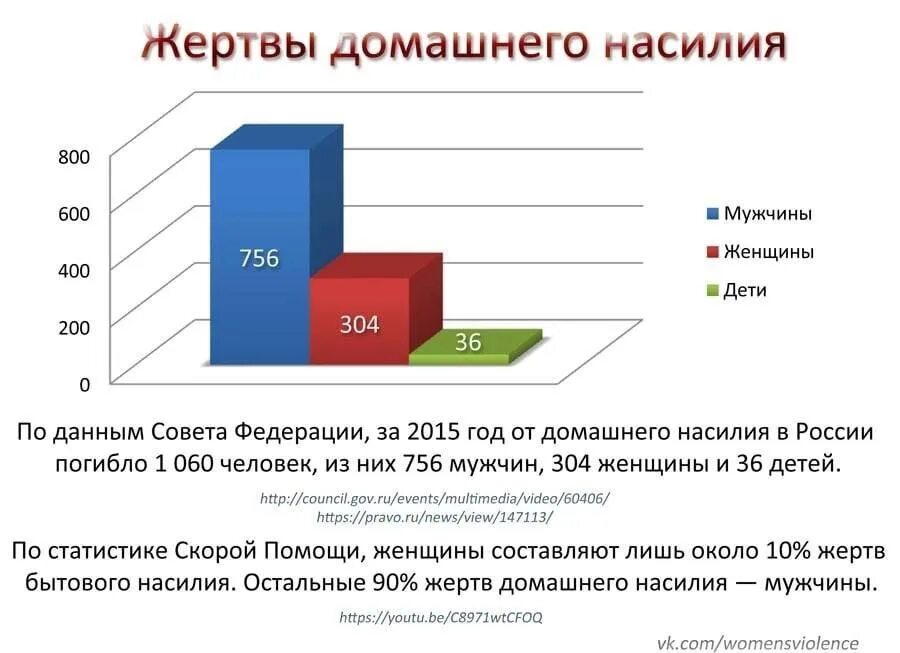 Жертвы домашнего насилия

800
600
400
200
0

756
304
36

Мужчины
Женщины
Дети

По данным Совета Федерации, за 2015 год от домашнего насилия в России погибло 1 060 человек, из них 756 мужчин, 304 женщины и 36 детей.

http://council.gov.ru/events/multimedia/video/60406/
https://pravo.ru/news/view/147113/

По статистике Скорой Помощи, женщины составляют лишь около 10% жертв бытового насилия. Остальные 90% жертв домашнего насилия — мужчины.

https://youtu.be/C8971wtCFOQ

vk.com/womensviolence